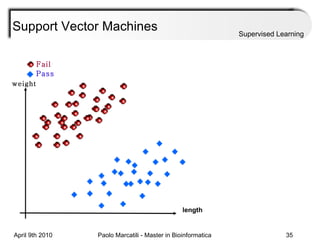 Support Vector Machines

Supervised Learning

Fail
Pass
weight

length

April 9th 2010

Paolo Marcatili - Master in Bioinformatica

35